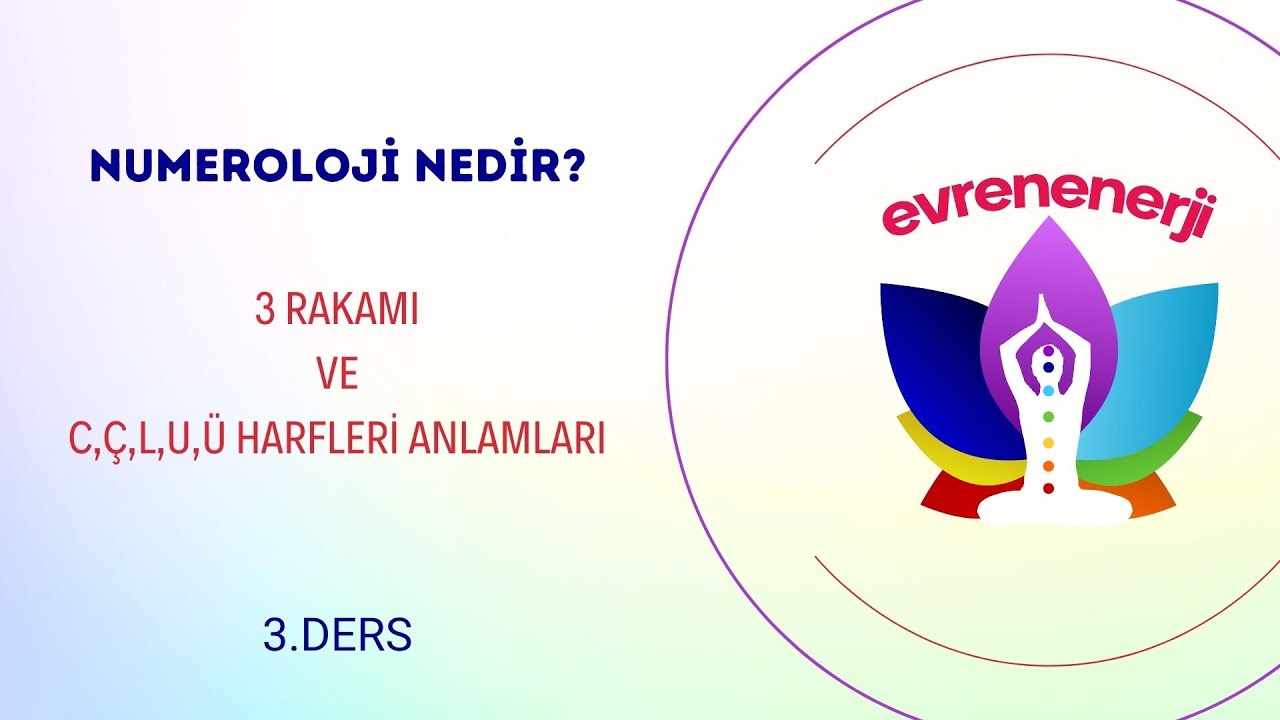 NUMEROLOJİ NEDİR?

3 RAKAMI
VE
C,Ç,L,U,Ü HARFLERİ ANLAMLARI

3.DERS

evrenenerji